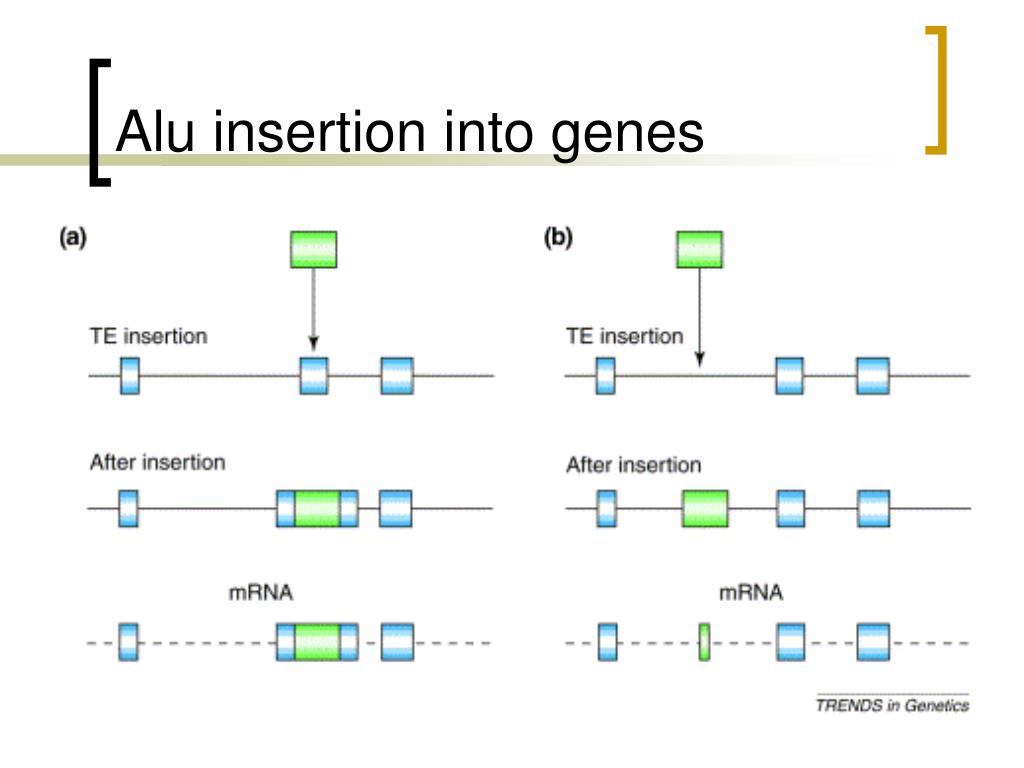 Alu insertion into genes

(a)

TE insertion

After insertion

mRNA

(b)

TE insertion

After insertion

mRNA

TRENDS in Genetics